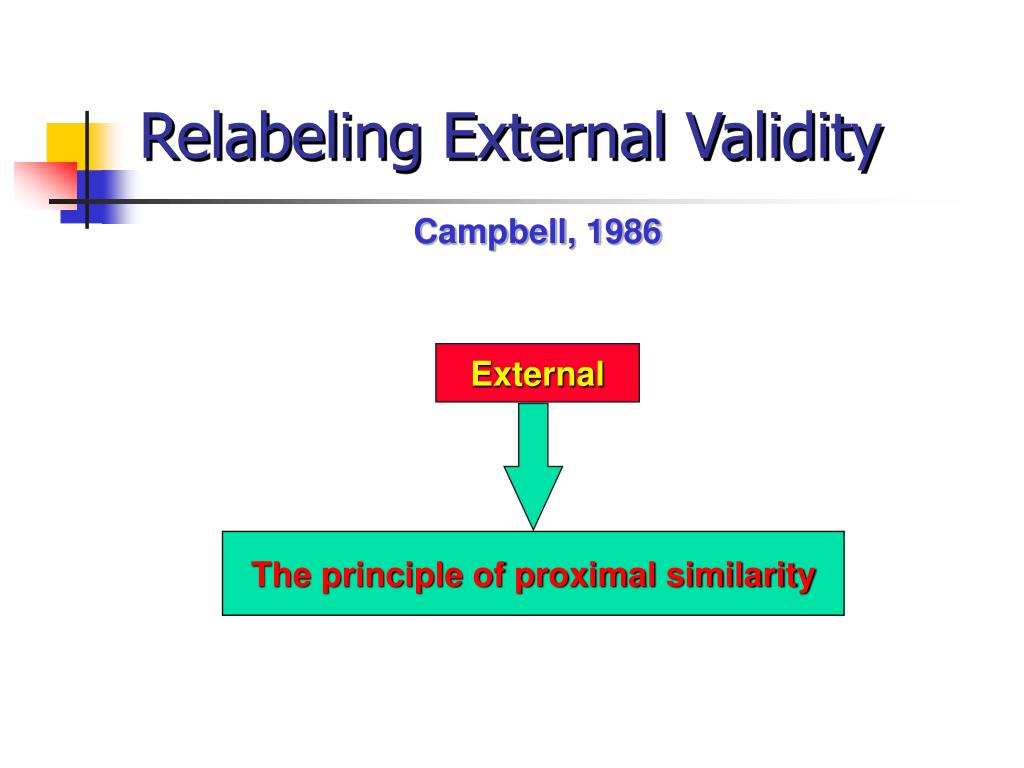 Relabeling External Validity

Campbell, 1986

External

The principle of proximal similarity